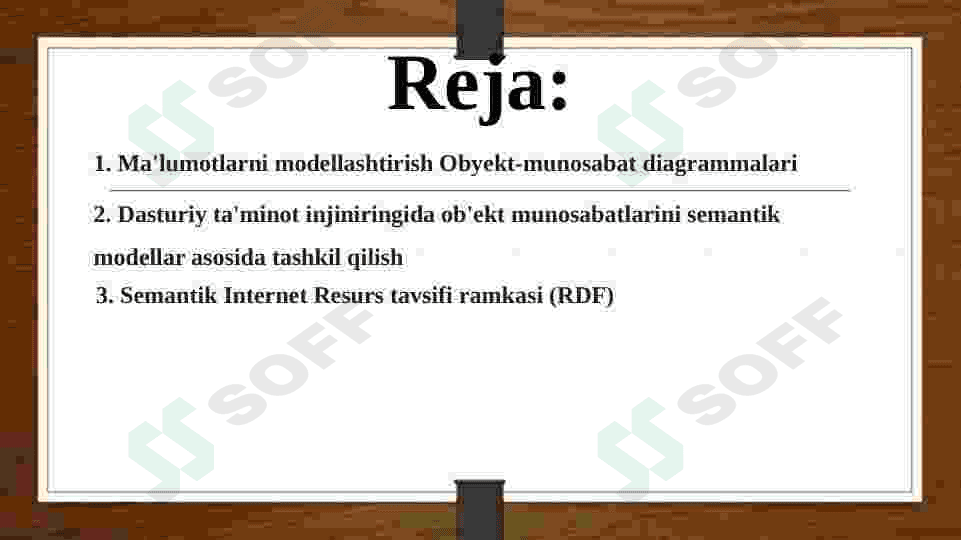 Reja:

1. Ma'lumotlarni modellashtirish Obyekt-munosabat diagrammalari

2. Dasturiy ta'minot injiniringida ob'ekt munosabatlarini semantik modellar asosida tashkil qilish

3. Semantik Internet Resurs tavsifi ramkasi (RDF)

SOFF
SOFF
SOFF
SOFF